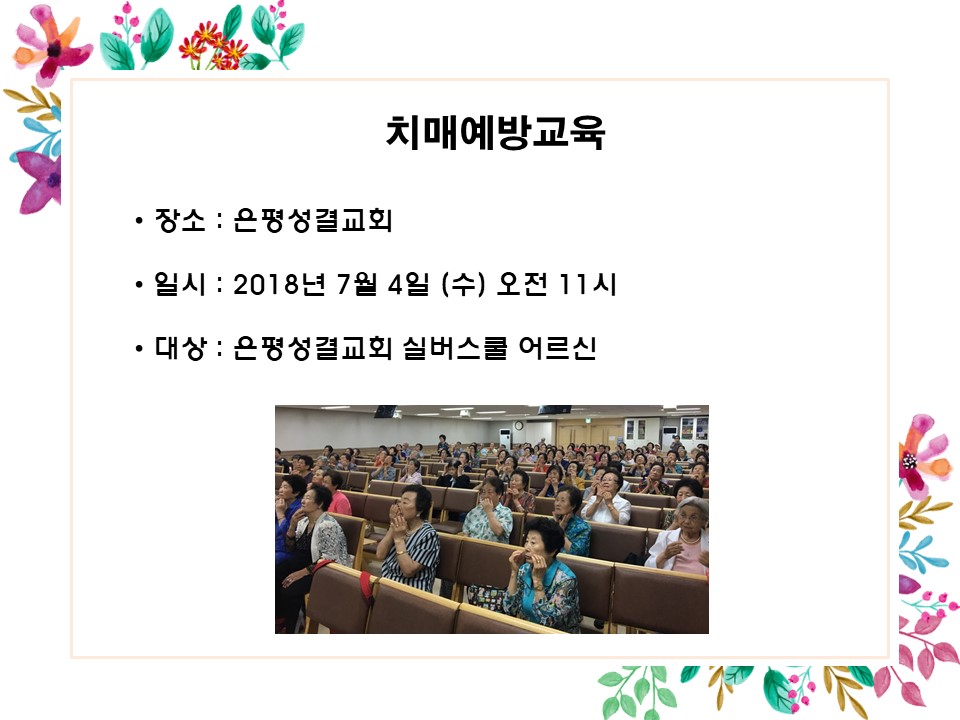 치매예방교육

• 장소 : 은평성결교회

• 일시 : 2018년 7월 4일 (수) 오전 11시

• 대상 : 은평성결교회 실버스쿨 어르신